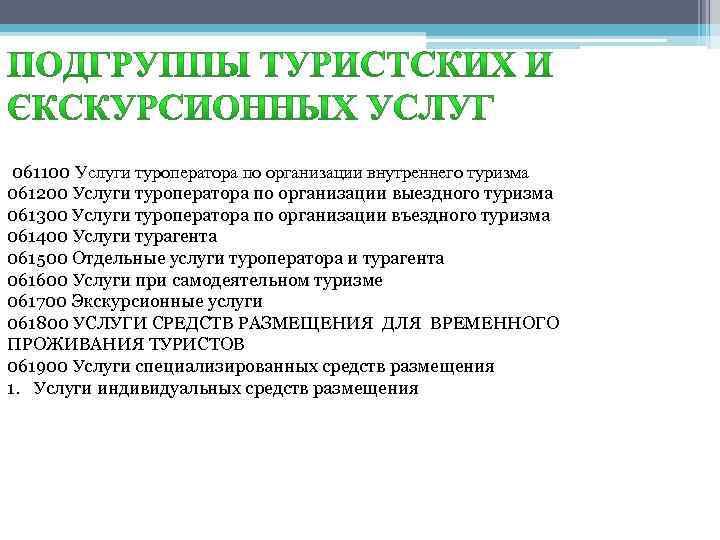 ПОДГРУППЫ ТУРИСТСКИХ И ЄКСКУРСИОННЫХ УСЛУГ

061100 Услуги туроператора по организации внутреннего туризма
061200 Услуги туроператора по организации выездного туризма
061300 Услуги туроператора по организации въездного туризма
061400 Услуги турагента
061500 Отдельные услуги туроператора и турагента
061600 Услуги при самодеятельном туризме
061700 Экскурсионные услуги
061800 УСЛУГИ СРЕДСТВ РАЗМЕЩЕНИЯ ДЛЯ ВРЕМЕННОГО ПРОЖИВАНИЯ ТУРИСТОВ
061900 Услуги специализированных средств размещения
1. Услуги индивидуальных средств размещения